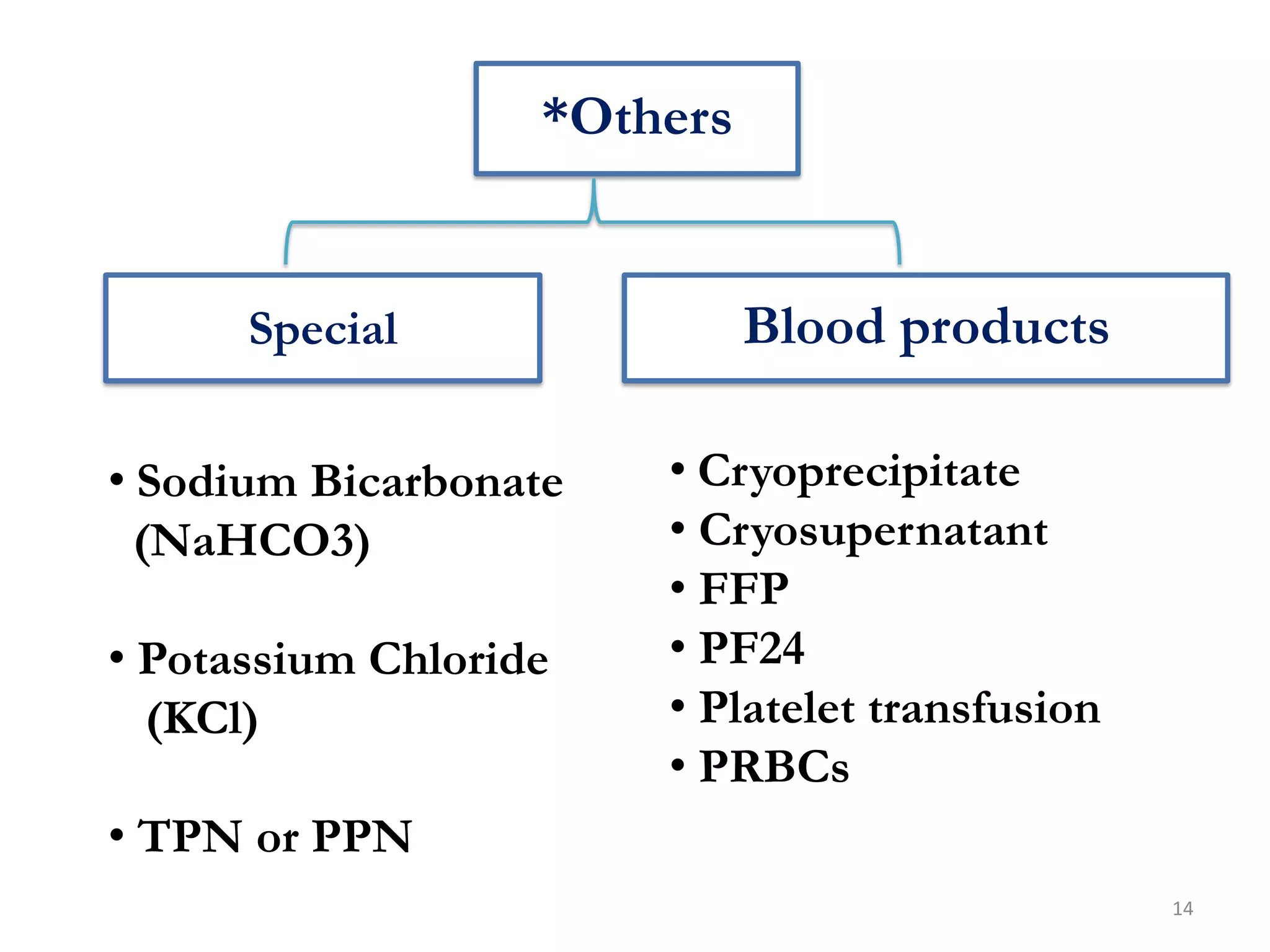 *Others

Special

Blood products

• Sodium Bicarbonate (NaHCO3)

• Potassium Chloride (KCl)

• TPN or PPN

• Cryoprecipitate
• Cryosupernatant
• FFP
• PF24
• Platelet transfusion
• PRBCs

14